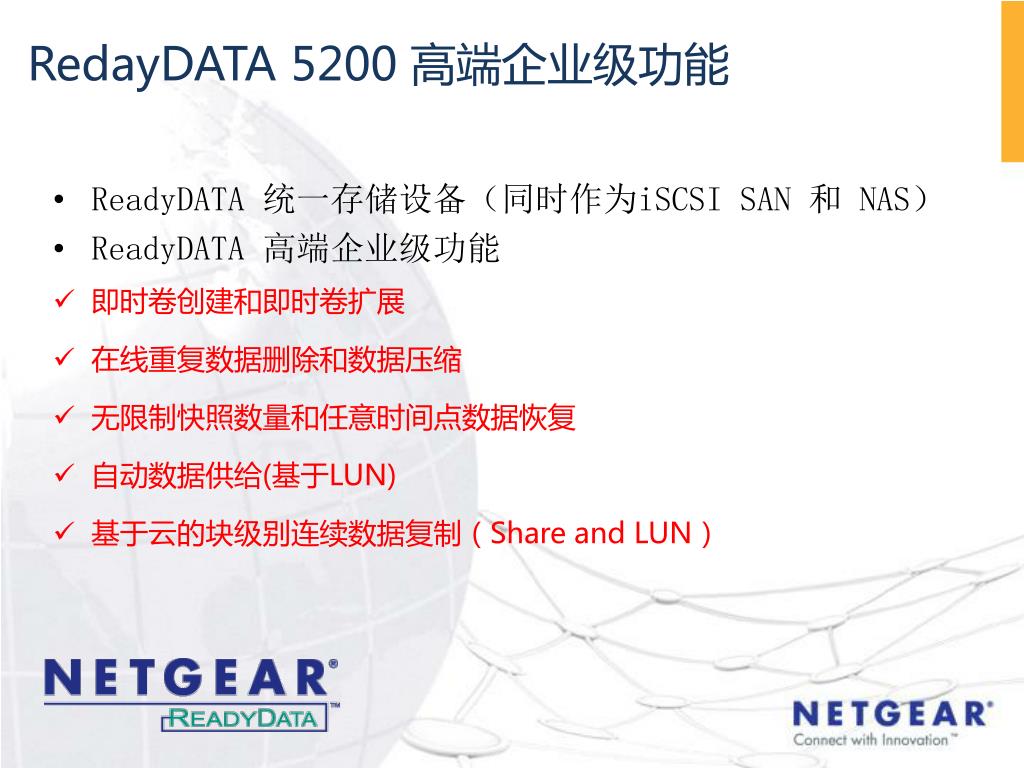 RedayDATA 5200 高端企业级功能

• ReadyDATA 统一存储设备（同时作为iSCSI SAN 和 NAS）
• ReadyDATA 高端企业级功能

✓ 即时卷创建和即时卷扩展
✓ 在线重复数据删除和数据压缩
✓ 无限制快照数量和任意时间点数据恢复
✓ 自动数据供给(基于LUN)
✓ 基于云的块级别连续数据复制（Share and LUN）

NETGEAR®
READYDATA™

NETGEAR®
Connect with Innovation™